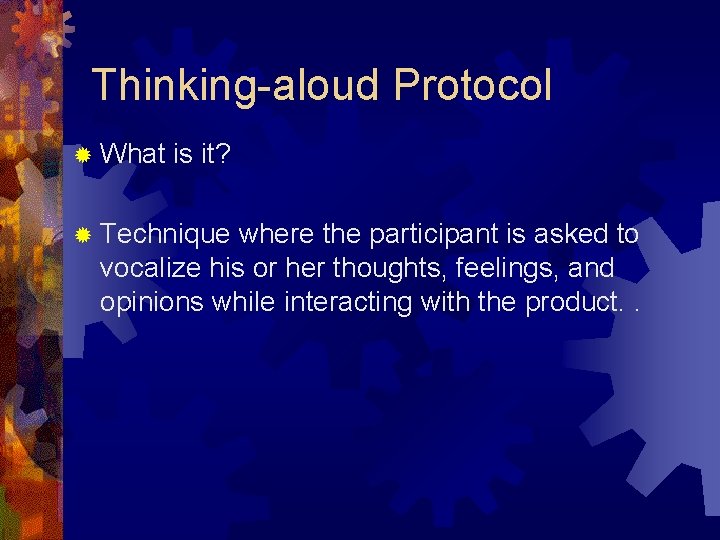 Thinking-aloud Protocol

What is it?

Technique where the participant is asked to vocalize his or her thoughts, feelings, and opinions while interacting with the product. .